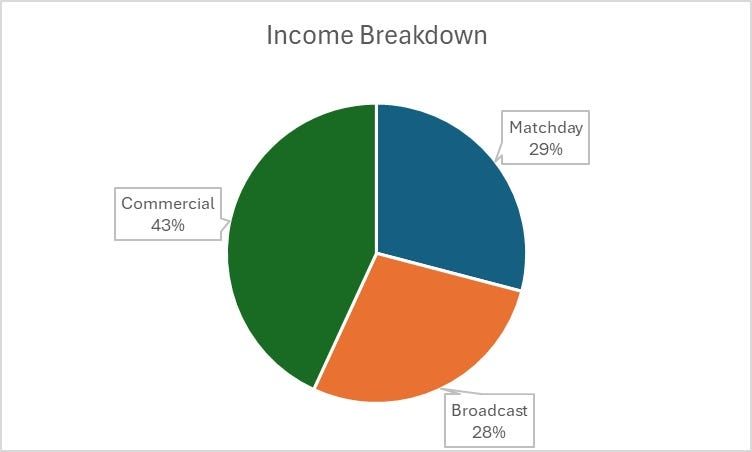 Income Breakdown

Matchday
29%

Commercial
43%

Broadcast
28%